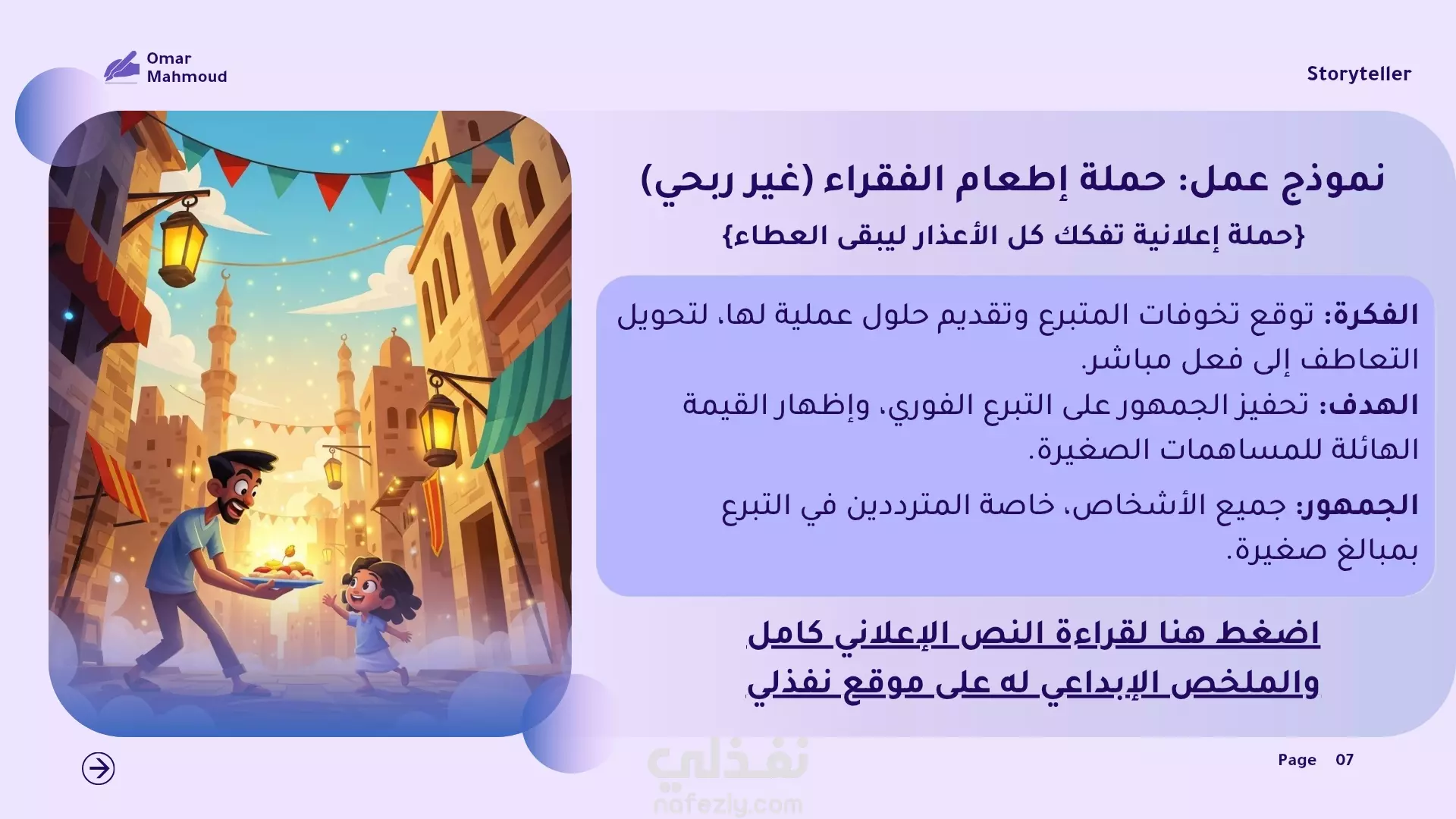 Omar Mahmoud

Storyteller

نموذج عمل: حملة إطعام الفقراء (غير ربحي)

{حملة إعلانية تفكك كل الأعذار ليبقى العطاء}

الفكرة: توقع تخوفات المتبرع وتقديم حلول عملية لها، لتحويل التعاطف إلى فعل مباشر.

الهدف: تحفيز الجمهور على التبرع الفوري، وإظهار القيمة الهائلة للمساهمات الصغيرة.

الجمهور: جميع الأشخاص، خاصة المترددين في التبرع بمبالغ صغيرة.

اضغط هنا لقراءة النص الإعلاني كامل والملخص الإبداعي له على موقع نفذلي

نفذلي
nafezly.com

Page 07